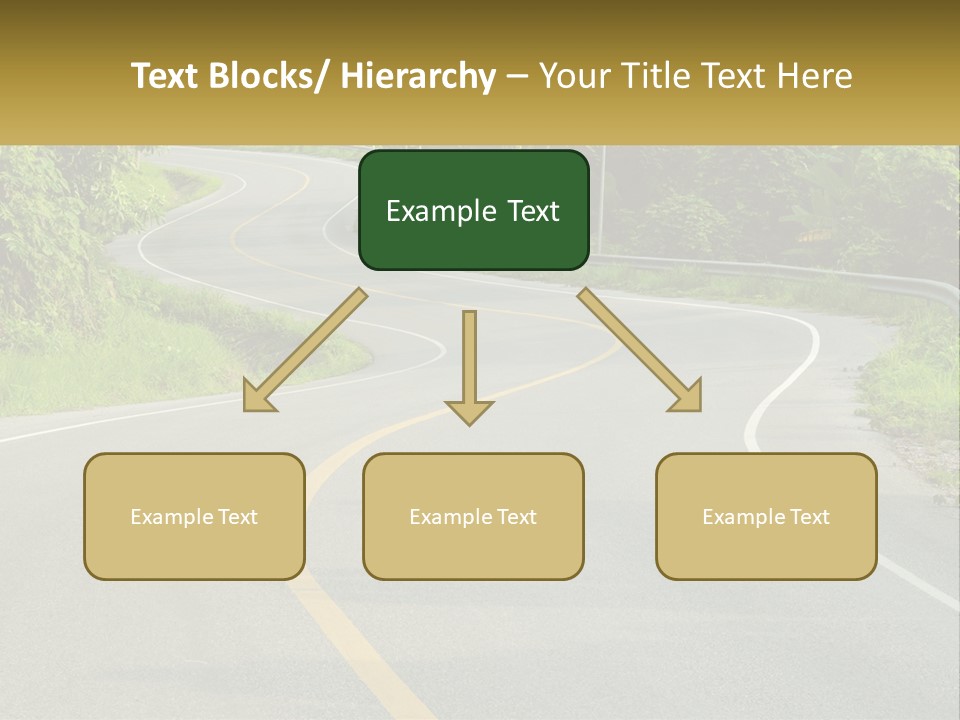 Text Blocks/ Hierarchy – Your Title Text Here

Example Text

Example Text

Example Text

Example Text